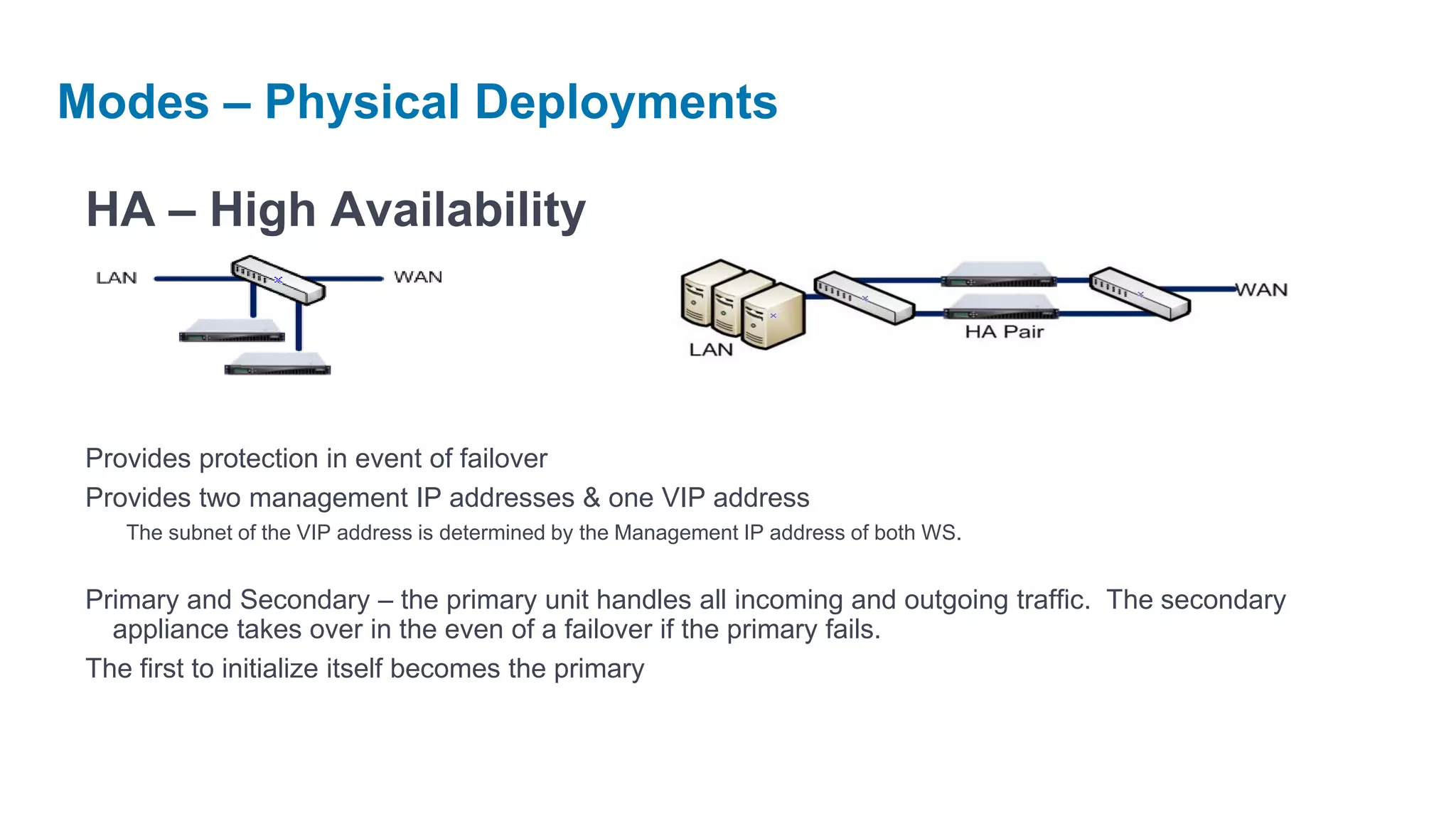 Modes – Physical Deployments

HA – High Availability

LAN

WAN

LAN

HA Pair

WAN

Provides protection in event of failover

Provides two management IP addresses & one VIP address

The subnet of the VIP address is determined by the Management IP address of both WS.

Primary and Secondary – the primary unit handles all incoming and outgoing traffic. The secondary appliance takes over in the even of a failover if the primary fails.

The first to initialize itself becomes the primary